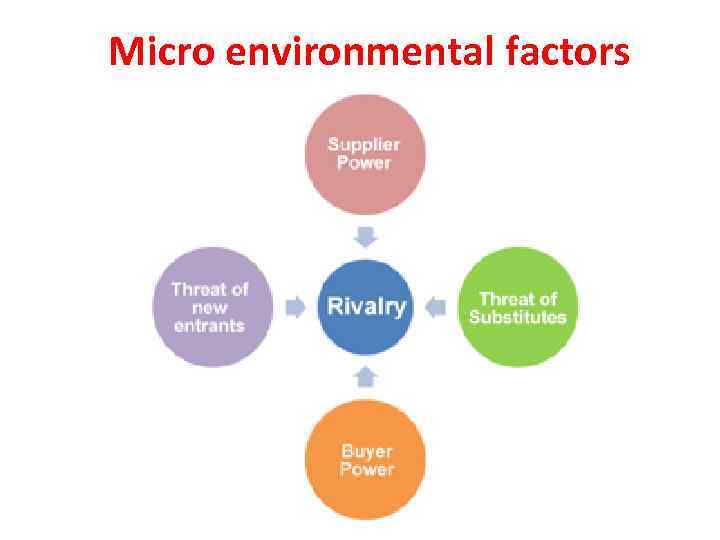 Micro environmental factors

Supplier Power

Threat of new entrants

Rivalry

Threat of Substitutes

Buyer Power